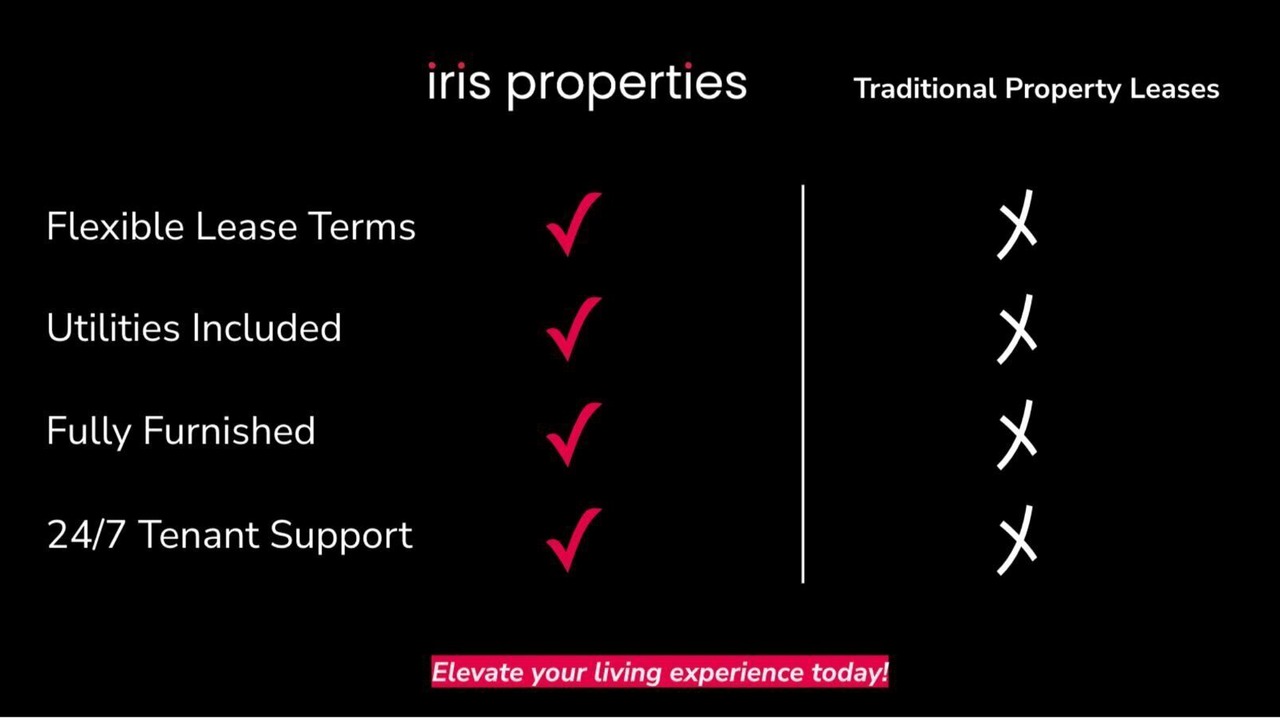 |  | iris properties | Traditional Property Leases |
|---|---|---|
| Flexible Lease Terms | ✓ | ✗ |
| Utilities Included | ✓ | ✗ |
| Fully Furnished | ✓ | ✗ |
| 24/7 Tenant Support | ✓ | ✗ |

Elevate your living experience today!